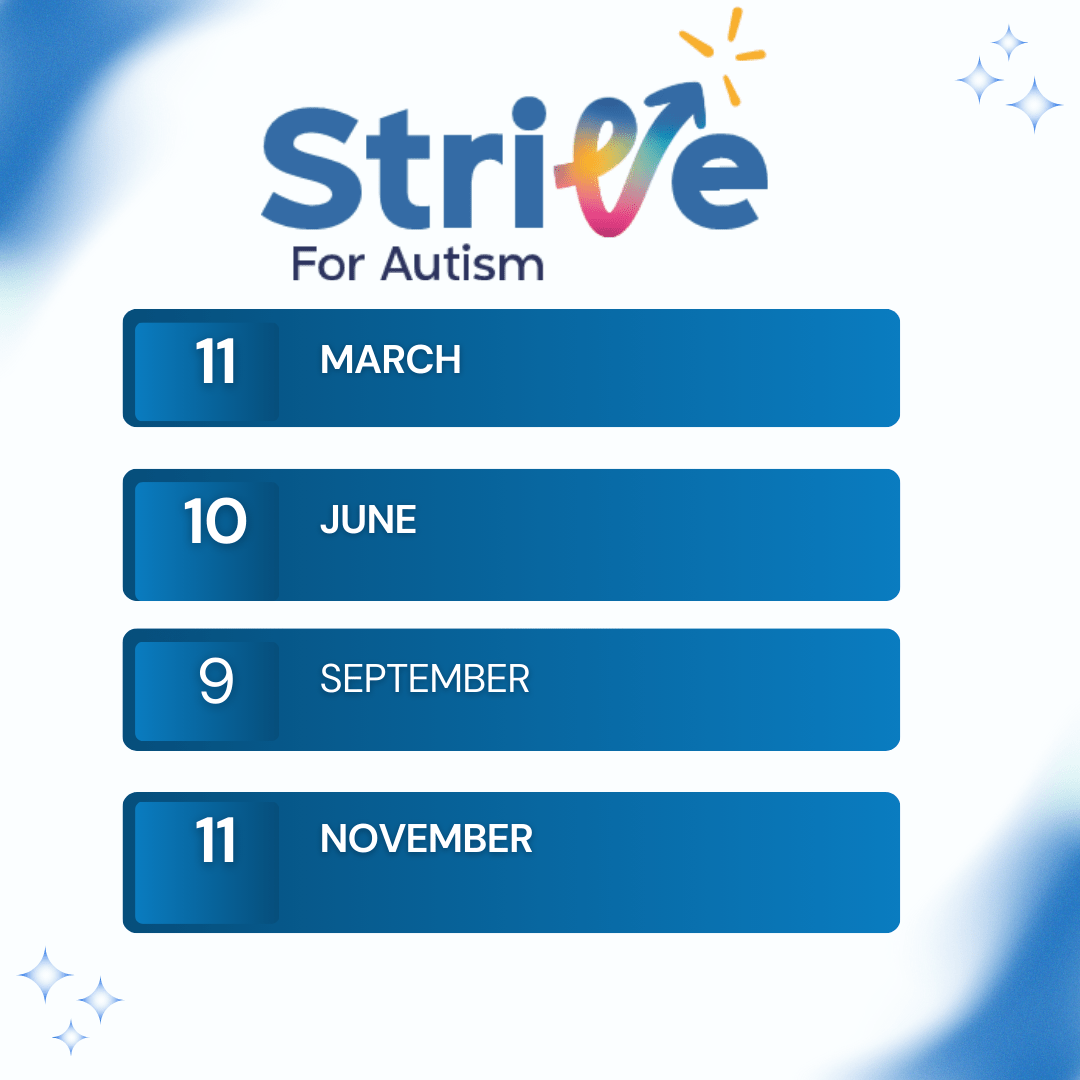 Strive
For Autism

11 MARCH

10 JUNE

9 SEPTEMBER

11 NOVEMBER